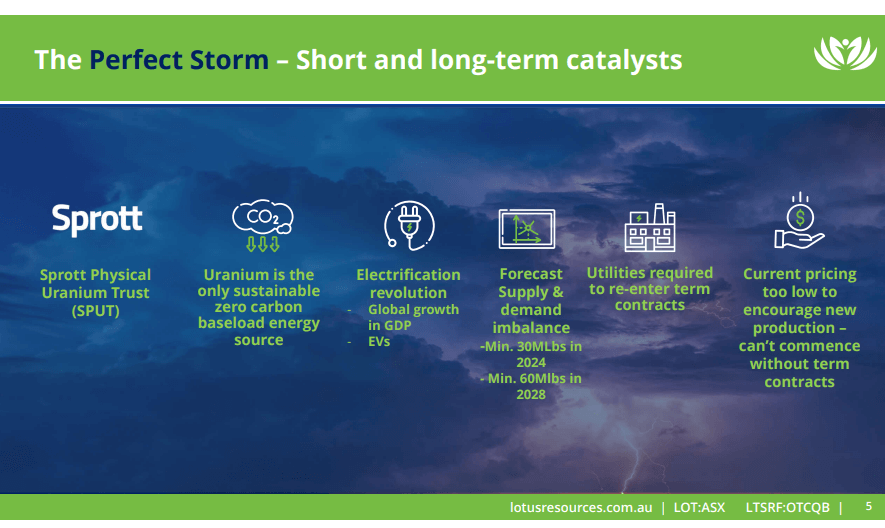 The Perfect Storm – Short and long-term catalysts

Sprott

Sprott Physical Uranium Trust (SPUT)

$CO_2$

Uranium is the only sustainable zero carbon baseload energy source

Electrification revolution
- Global growth in GDP
- EVs

Forecast Supply & demand imbalance
-Min. 30MLbs in 2024
- Min. 60Mlbs in 2028

Utilities required to re-enter term contracts

$

Current pricing too low to encourage new production – can't commence without term contracts

lotusresources.com.au | LOT:ASX LTSRF:OTCQB | 5